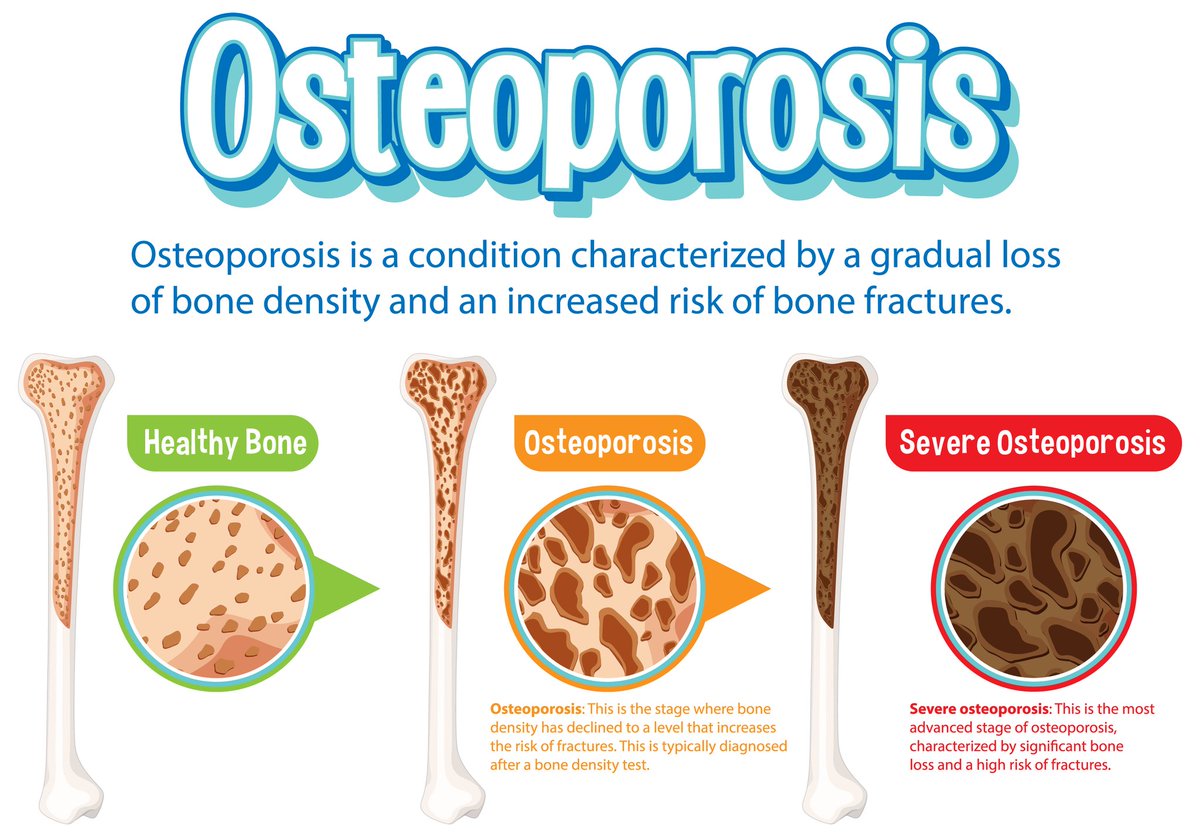 Osteoporosis

Osteoporosis is a condition characterized by a gradual loss of bone density and an increased risk of bone fractures.

Healthy Bone

Osteoporosis

Osteoporosis: This is the stage where bone density has declined to a level that increases the risk of fractures. This is typically diagnosed after a bone density test.

Severe Osteoporosis

Severe osteoporosis: This is the most advanced stage of osteoporosis, characterized by significant bone loss and a high risk of fractures.